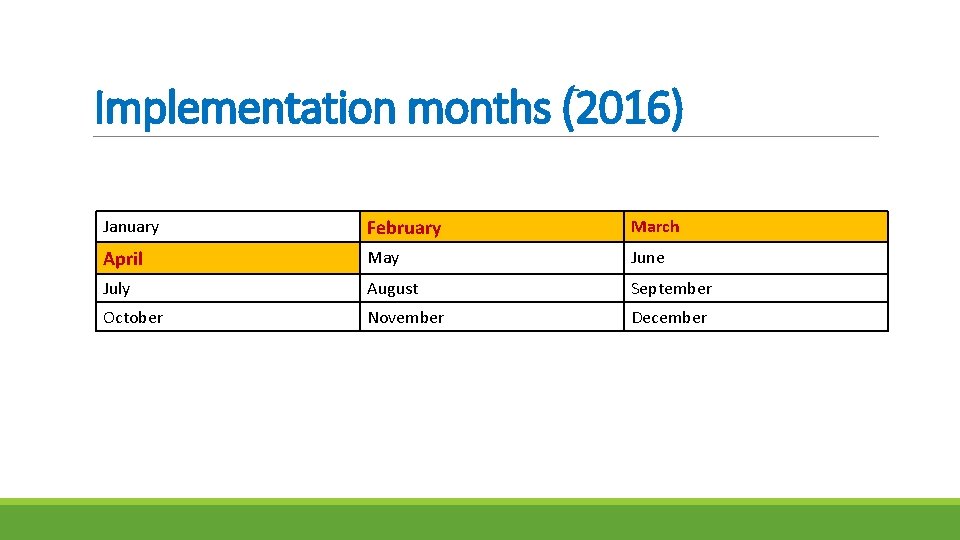 Implementation months (2016)

| January | February | March |
|---|---|---|
| April | May | June |
| July | August | September |
| October | November | December |